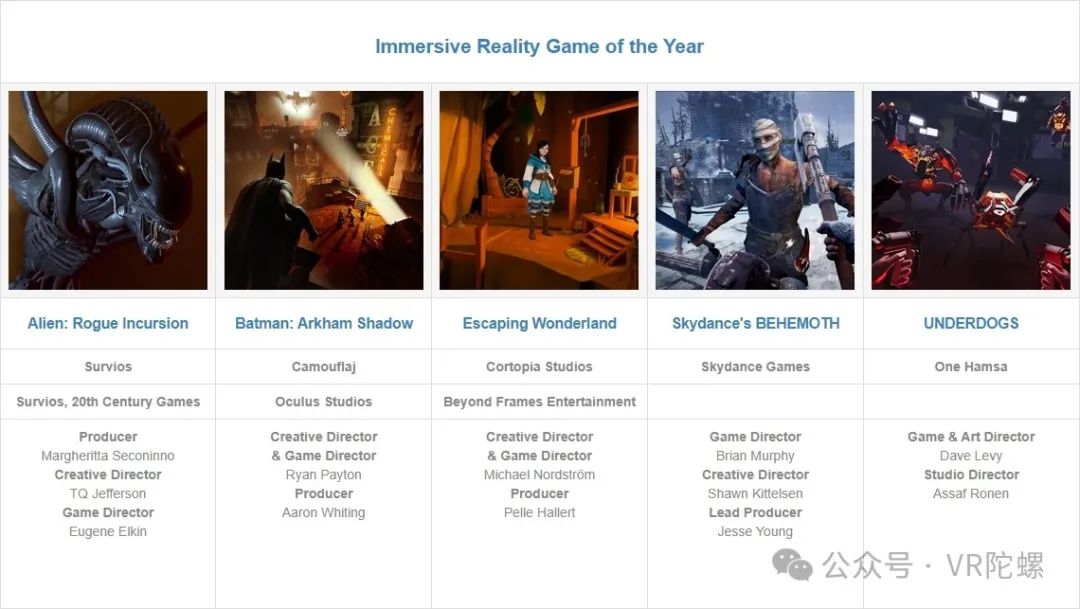 Immersive Reality Game of the Year

| Alien: Rogue Incursion | Batman: Arkham Shadow | Escaping Wonderland | Skydance's BEHEMOTH | UNDERDOGS |
|---|---|---|---|---|
| Survios | Camouflaj | Cortopia Studios | Skydance Games | One Hamsa |
| Survios, 20th Century Games | Oculus Studios | Beyond Frames Entertainment | | |
| Producer Margheritta Seconinno Creative Director TQ Jefferson Game Director Eugene Elkin | Creative Director & Game Director Ryan Payton Producer Aaron Whiting | Creative Director & Game Director Michael Nordström Producer Pelle Hallert | Game Director Brian Murphy Creative Director Shawn Kittelsen Lead Producer Jesse Young | Game & Art Director Dave Levy Studio Director Assaf Ronen |

公众号 · VR陀螺